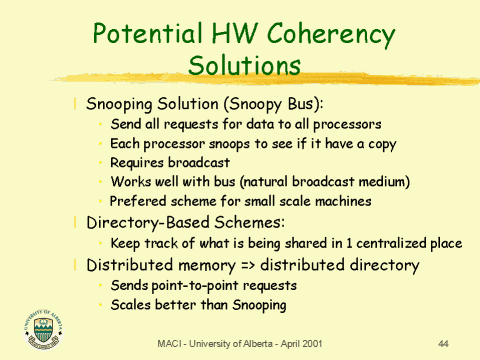 Potential HW Coherency Solutions

Snooping Solution (Snoopy Bus):
- Send all requests for data to all processors
- Each processor snoops to see if it have a copy
- Requires broadcast
- Works well with bus (natural broadcast medium)
- Prefered scheme for small scale machines

Directory-Based Schemes:
- Keep track of what is being shared in 1 centralized place

Distributed memory => distributed directory
- Sends point-to-point requests
- Scales better than Snooping

UNIVERSITY OF ALBERTA

MACI - University of Alberta - April 2001

44